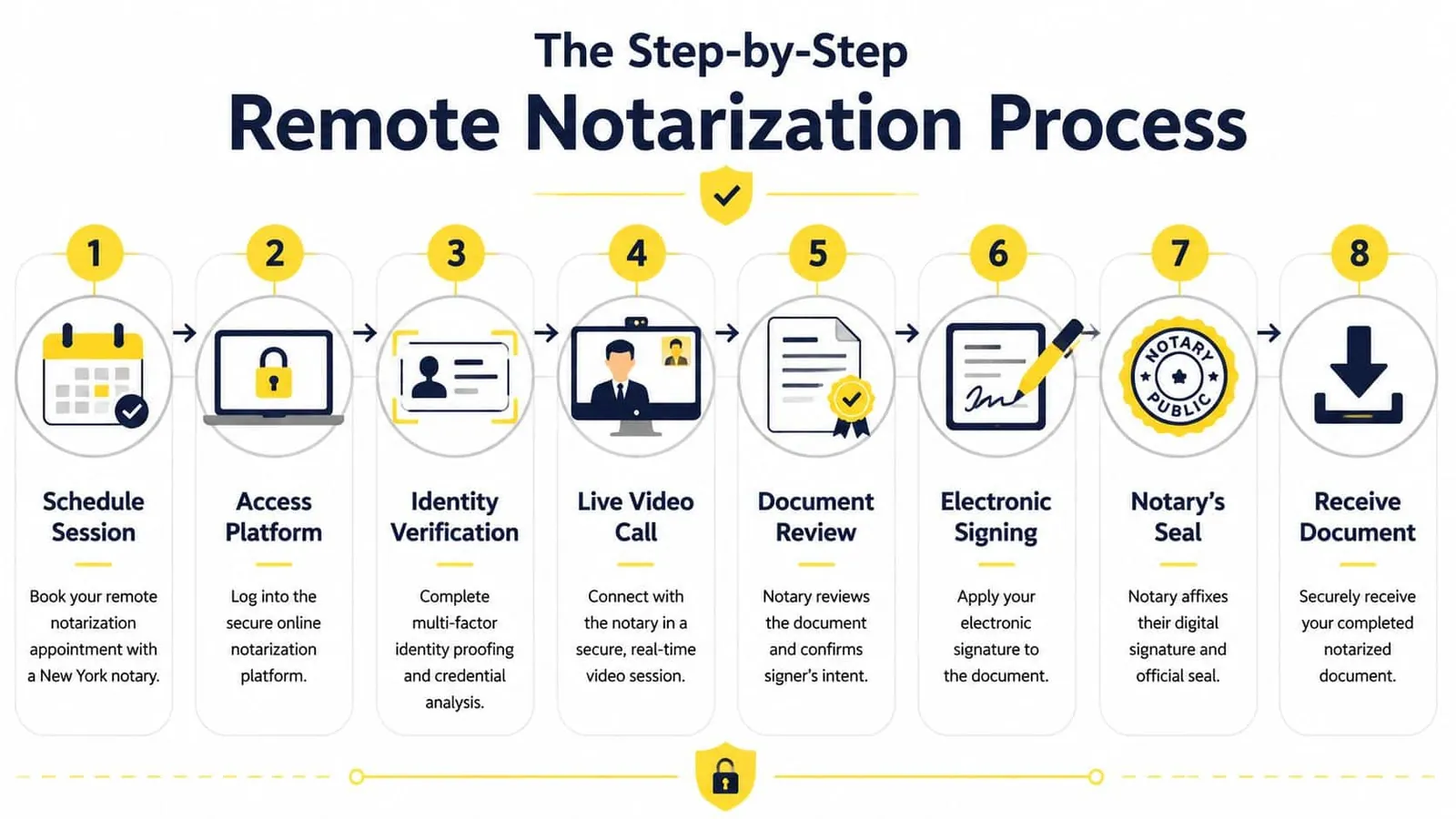 The Step-by-Step
Remote Notarization Process

1
Schedule Session
Book your remote notarization appointment with a New York notary.

2
Access Platform
Log into the secure online notarization platform.

3
Identity Verification
Complete multi-factor identity proofing and credential analysis.

4
Live Video Call
Connect with the notary in a secure, real-time video session.

5
Document Review
Notary reviews the document and confirms signer's intent.

6
Electronic Signing
Apply your electronic signature to the document.

7
NOTARY PUBLIC
Notary's Seal
Notary affixes their digital signature and official seal.

8
Receive Document
Securely receive your completed notarized document.